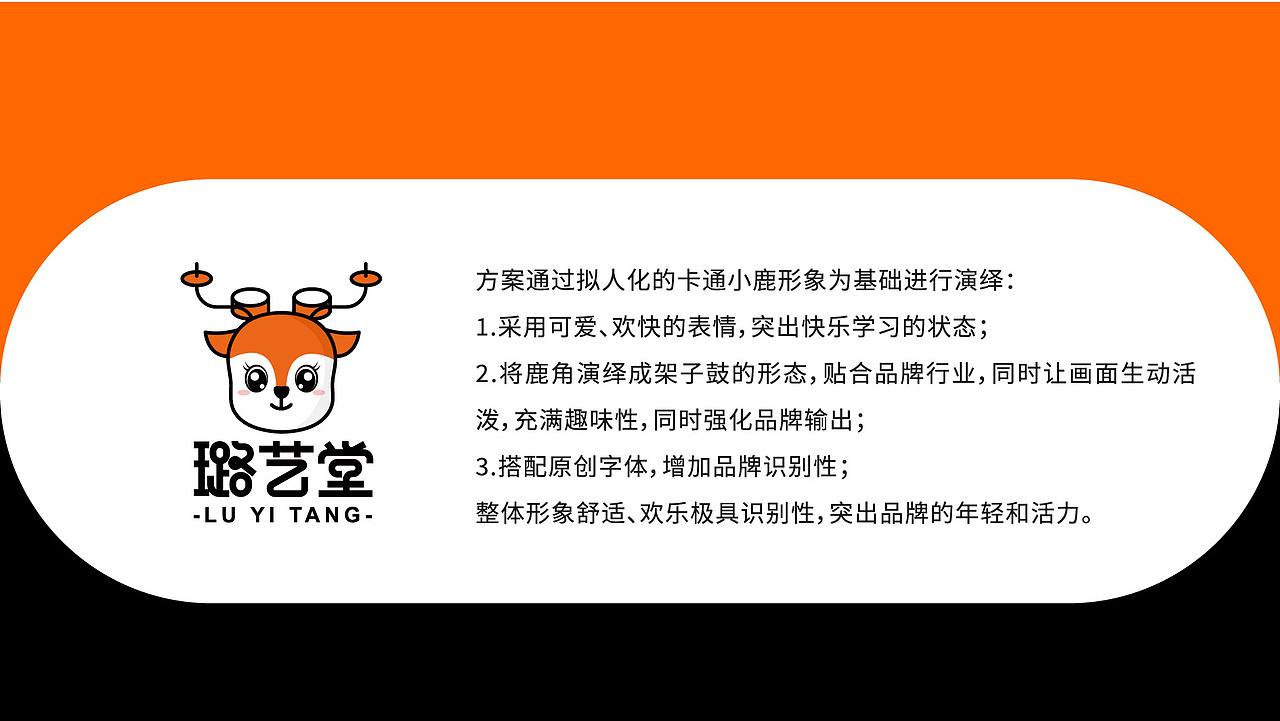 璐艺堂
-LU YI TANG-

方案通过拟人化的卡通小鹿形象为基础进行演绎：
1.采用可爱、欢快的表情，突出快乐学习的状态；
2.将鹿角演绎成架子鼓的形态，贴合品牌行业，同时让画面生动活泼，充满趣味性，同时强化品牌输出；
3.搭配原创字体，增加品牌识别性；
整体形象舒适、欢乐极具识别性，突出品牌的年轻和活力。